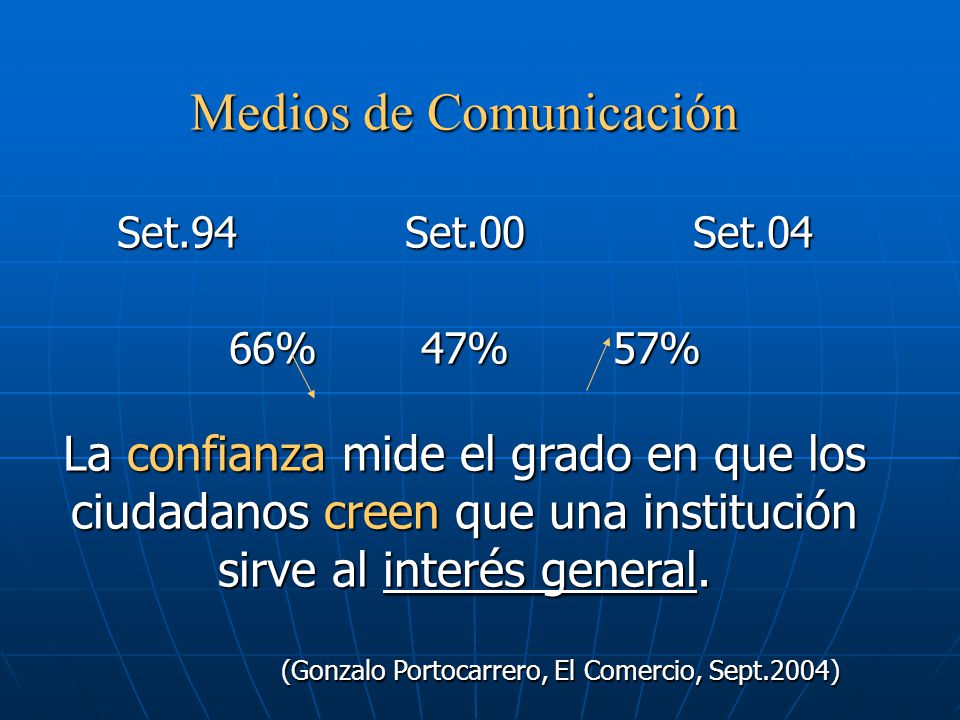 Medios de Comunicación

Set.94 Set.00 Set.04

66% 47% 57%

La confianza mide el grado en que los ciudadanos creen que una institución sirve al interés general.

(Gonzalo Portocarrero, El Comercio, Sept.2004)